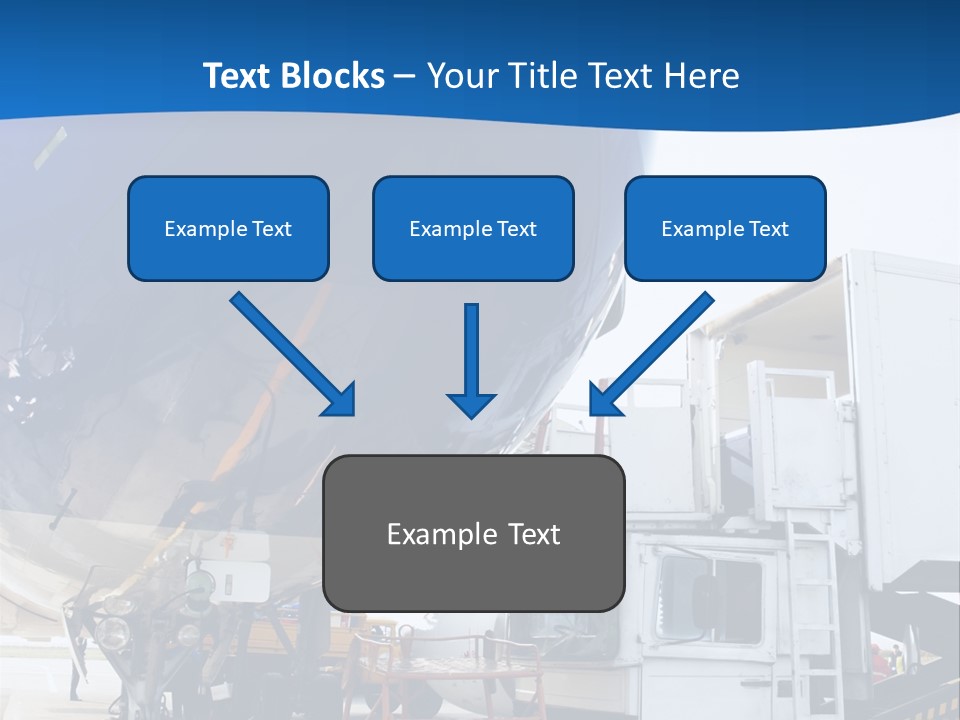 Text Blocks – Your Title Text Here

Example Text

Example Text

Example Text

Example Text